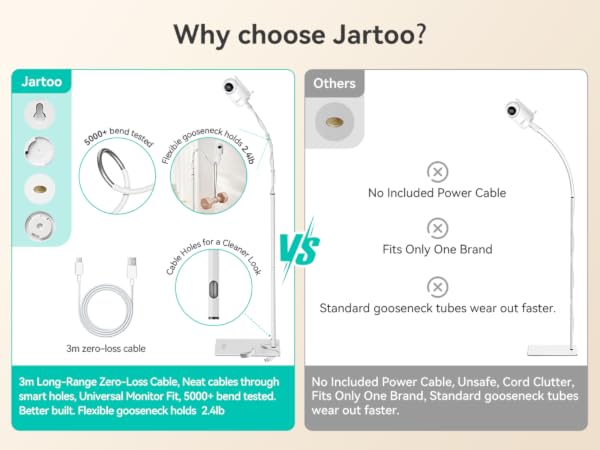 Why choose Jartoo?

Jartoo

5000+ bend tested

Flexible gooseneck holds 2.4lb

Cable Holes for a Cleaner Look

3m zero-loss cable

3m Long-Range Zero-Loss Cable, Neat cables through smart holes, Universal Monitor Fit, 5000+ bend tested. Better built. Flexible gooseneck holds 2.4lb

VS

Others

No Included Power Cable

Fits Only One Brand

Standard gooseneck tubes wear out faster.

No Included Power Cable, Unsafe, Cord Clutter, Fits Only One Brand, Standard gooseneck tubes wear out faster.